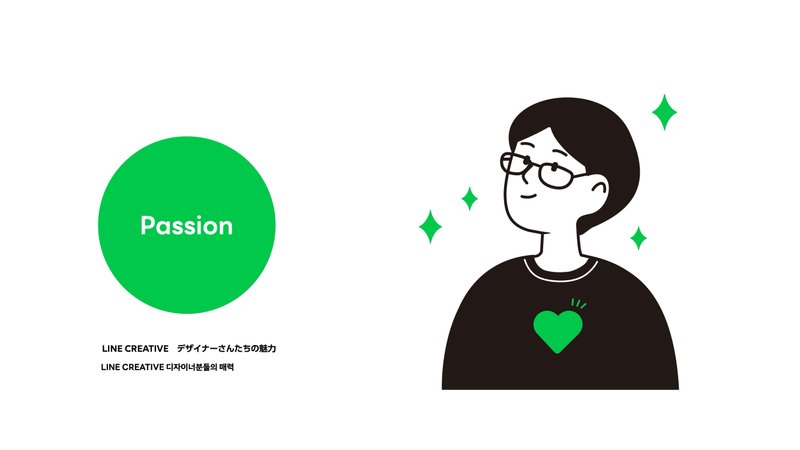 Passion

LINE CREATIVE　デザイナーさんたちの魅力

LINE CREATIVE 디자이너분들의 매력